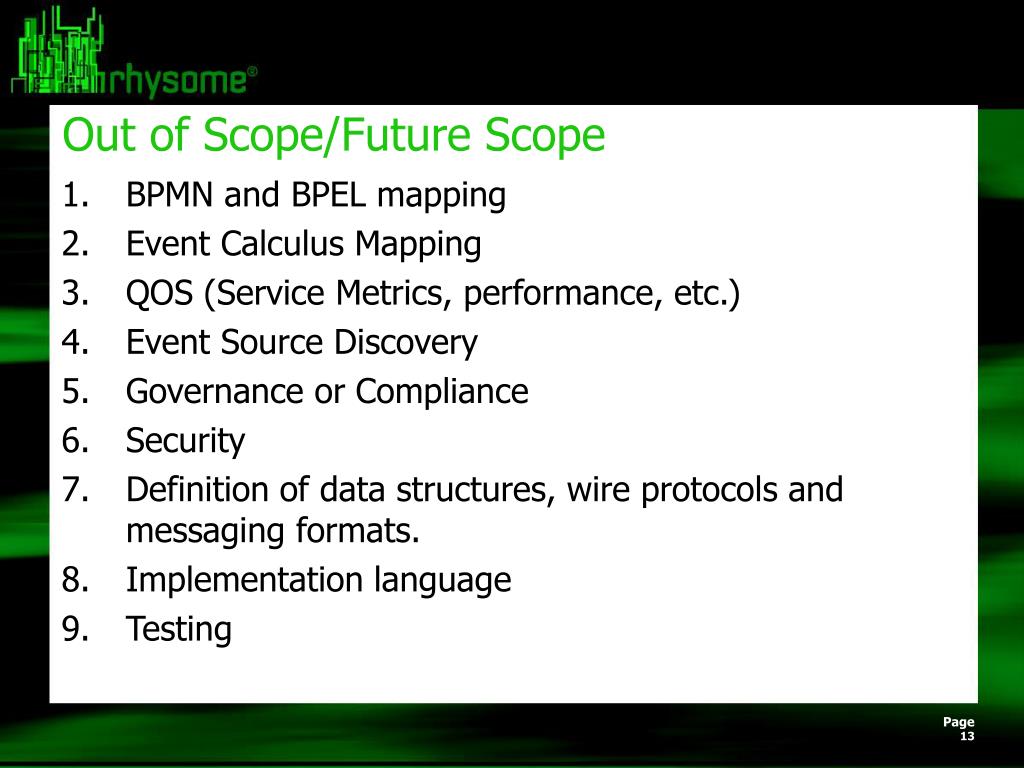 rhysome®

Out of Scope/Future Scope

1. BPMN and BPEL mapping
2. Event Calculus Mapping
3. QOS (Service Metrics, performance, etc.)
4. Event Source Discovery
5. Governance or Compliance
6. Security
7. Definition of data structures, wire protocols and messaging formats.
8. Implementation language
9. Testing

Page 13